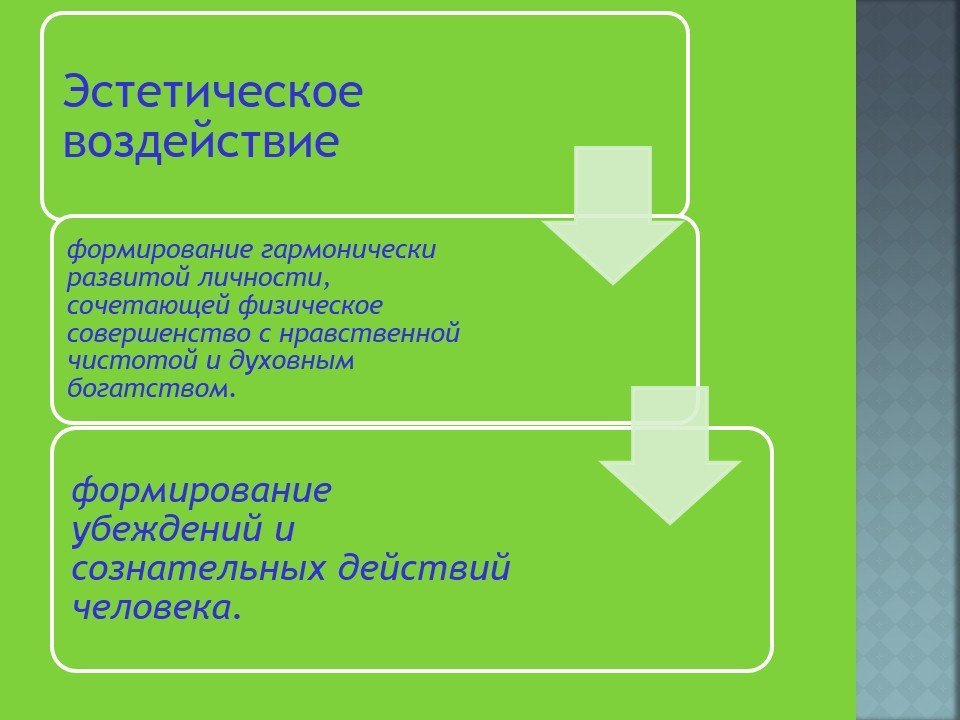 Эстетическое воздействие

формирование гармонически развитой личности, сочетающей физическое совершенство с нравственной чистотой и духовным богатством.

формирование убеждений и сознательных действий человека.